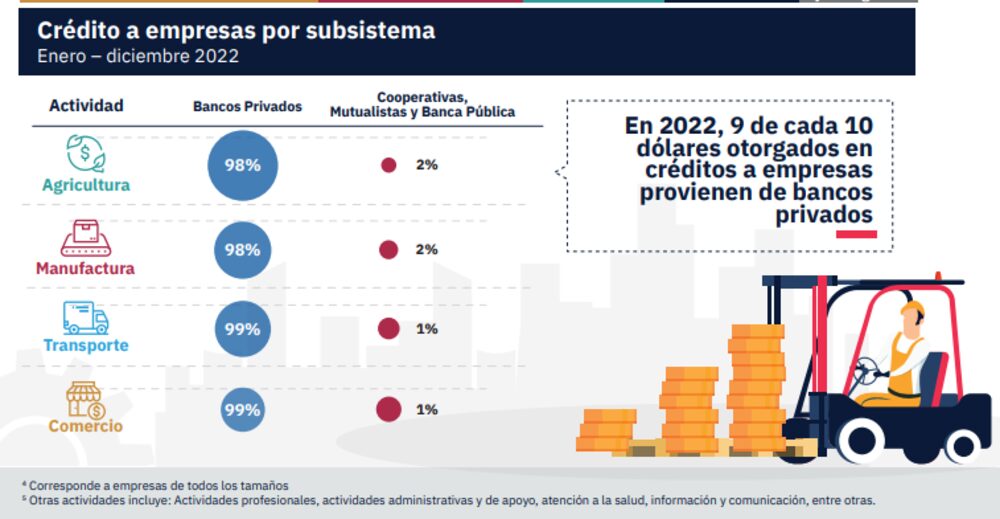 Crédito a empresas por subsistema
Enero – diciembre 2022

| Actividad | Bancos Privados | Cooperativas, Mutualistas y Banca Pública |
|---|---|---|
| Agricultura | 98% | 2% |
| Manufactura | 98% | 2% |
| Transporte | 99% | 1% |
| Comercio | 99% | 1% |

En 2022, 9 de cada 10 dólares otorgados en créditos a empresas provienen de bancos privados

⁴ Corresponde a empresas de todos los tamaños
⁵ Otras actividades incluye: Actividades profesionales, actividades administrativas y de apoyo, atención a la salud, información y comunicación, entre otras.